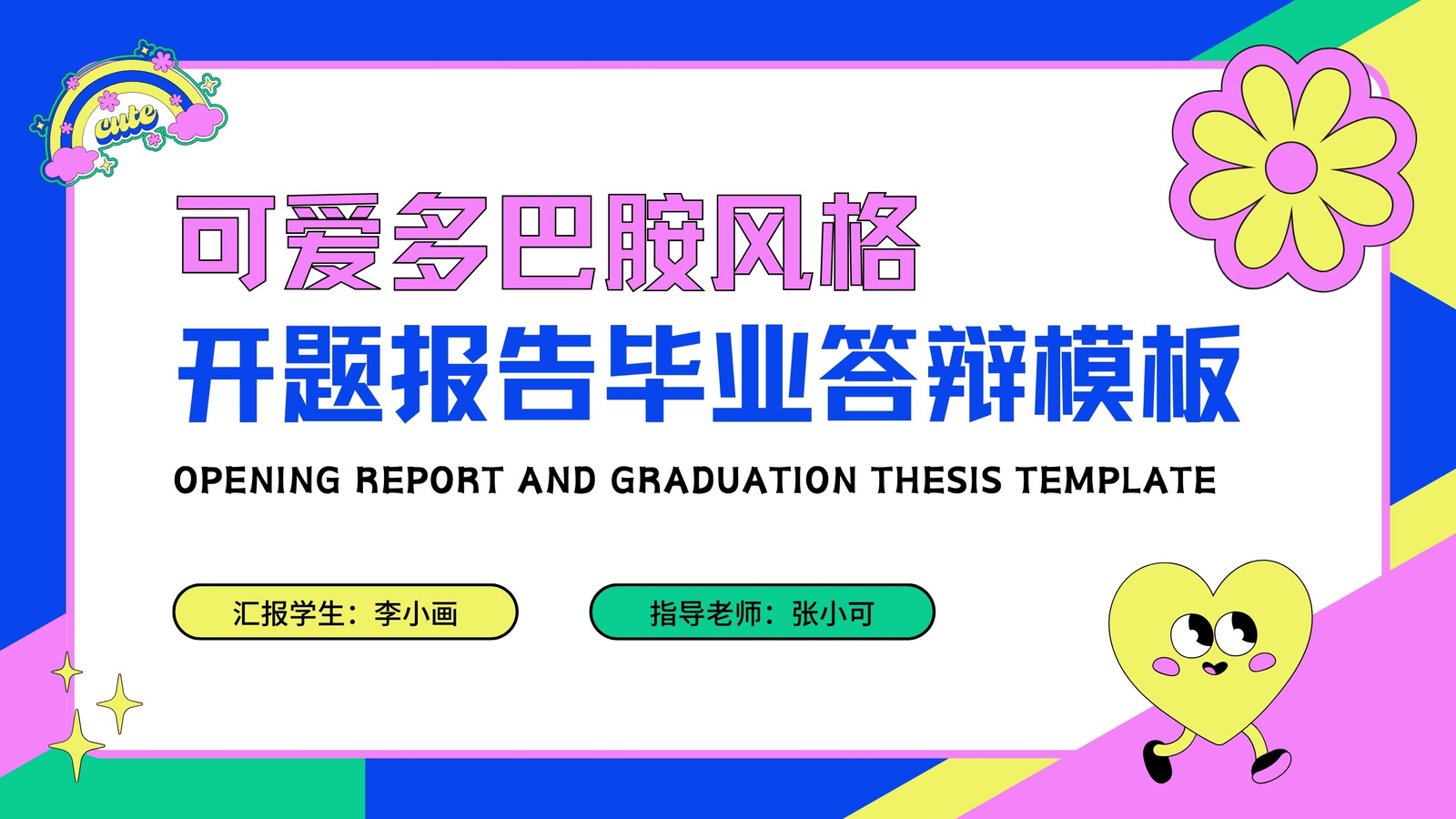 cute

可爱多巴胺风格

开题报告毕业答辩模板

OPENING REPORT AND GRADUATION THESIS TEMPLATE

汇报学生：李小画

指导老师：张小可